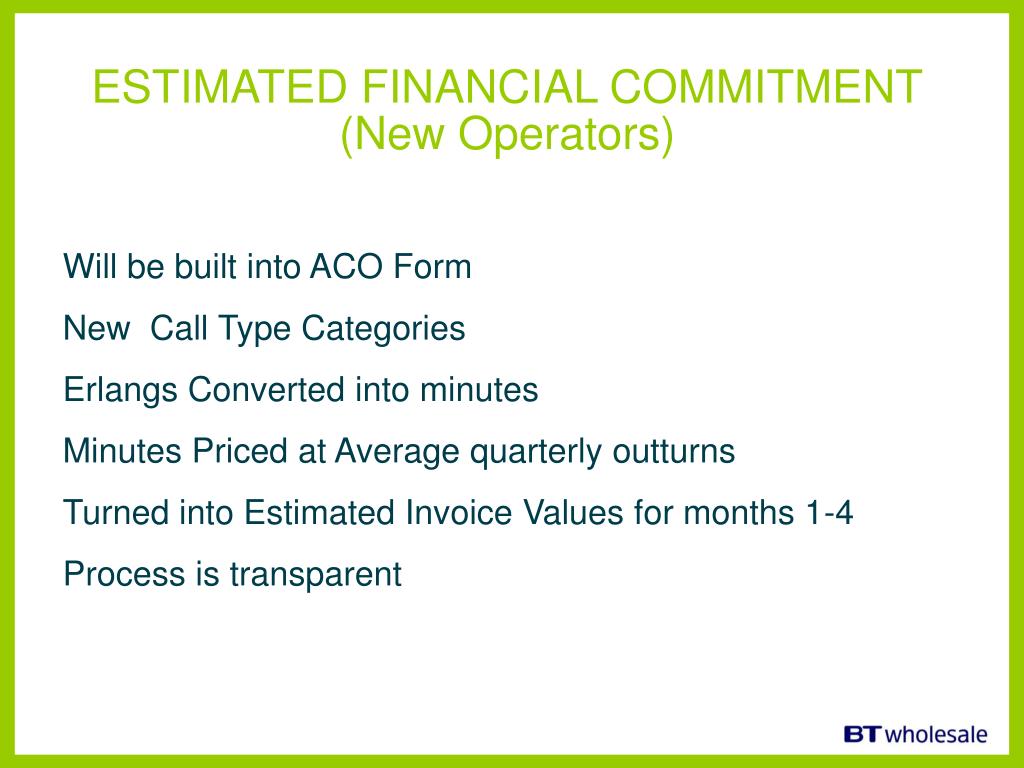 ESTIMATED FINANCIAL COMMITMENT
(New Operators)

Will be built into ACO Form

New  Call Type Categories

Erlangs Converted into minutes

Minutes Priced at Average quarterly outturns

Turned into Estimated Invoice Values for months 1-4

Process is transparent

BT wholesale